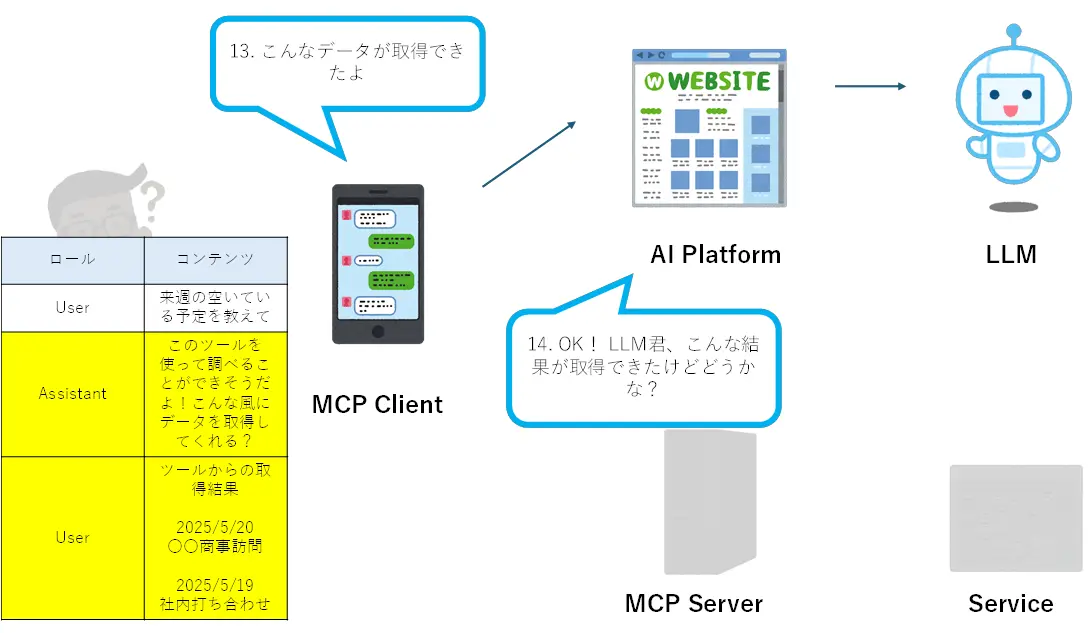 13. こんなデータが取得できたよ

WEBSITE

AI Platform

LLM

| ロール | コンテンツ |
|---|---|
| User | 来週の空いている予定を教えて |
| Assistant | このツールを使って調べることができそうだよ！こんな風にデータを取得してくれる？ |
| User | ツールからの取得結果 2025/5/20 ○○商事訪問 2025/5/19 社内打ち合わせ |

MCP Client

14. OK！ LLM君、こんな結果が取得できたけどどうかな？

MCP Server

Service